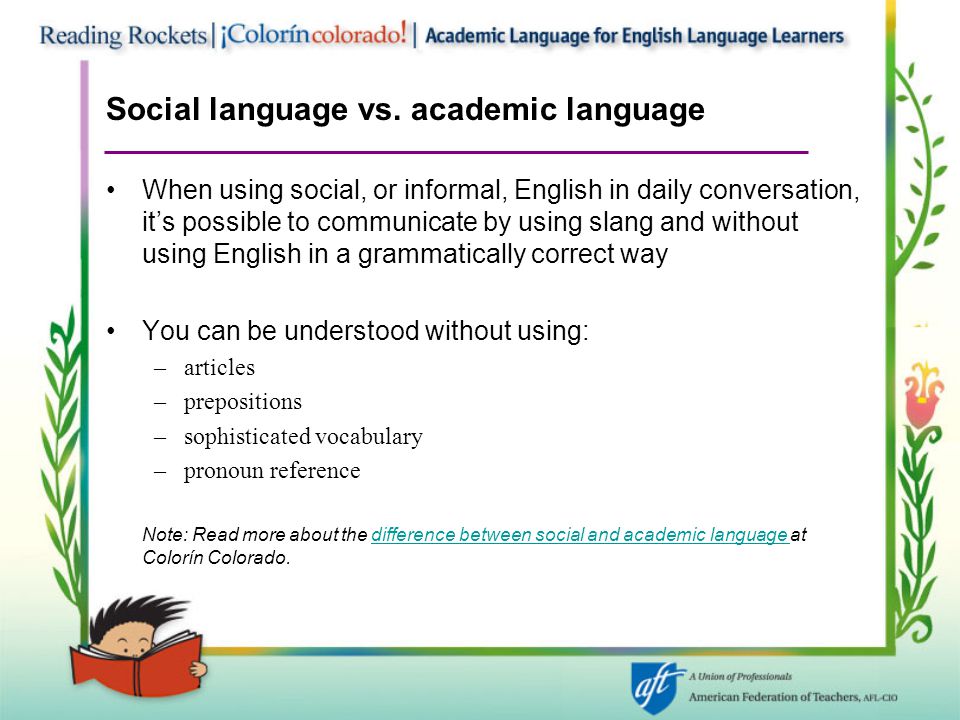 Reading Rockets | ¡Colorín colorado! | Academic Language for English Language Learners

Social language vs. academic language

• When using social, or informal, English in daily conversation, it's possible to communicate by using slang and without using English in a grammatically correct way

• You can be understood without using:
– articles
– prepositions
– sophisticated vocabulary
– pronoun reference

Note: Read more about the difference between social and academic language at Colorín Colorado.

aft A Union of Professionals
American Federation of Teachers, AFL-CIO